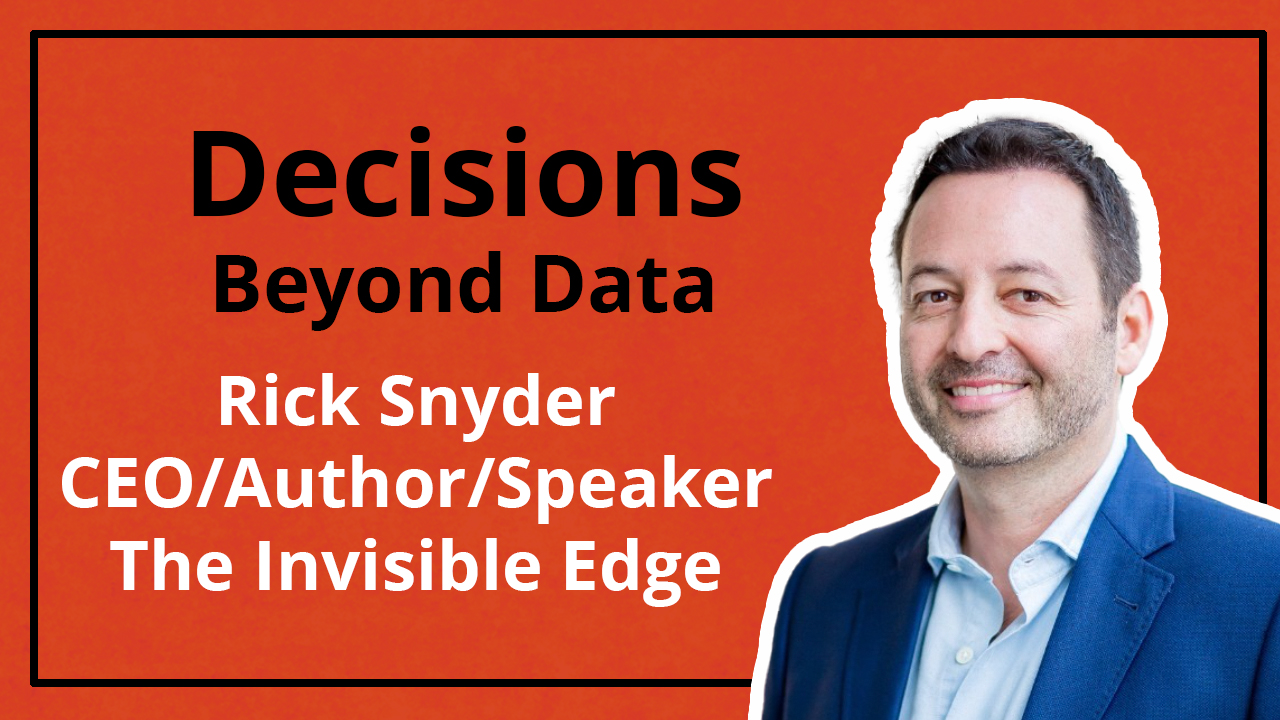 Decisions
Beyond Data

Rick Snyder
CEO/Author/Speaker
The Invisible Edge